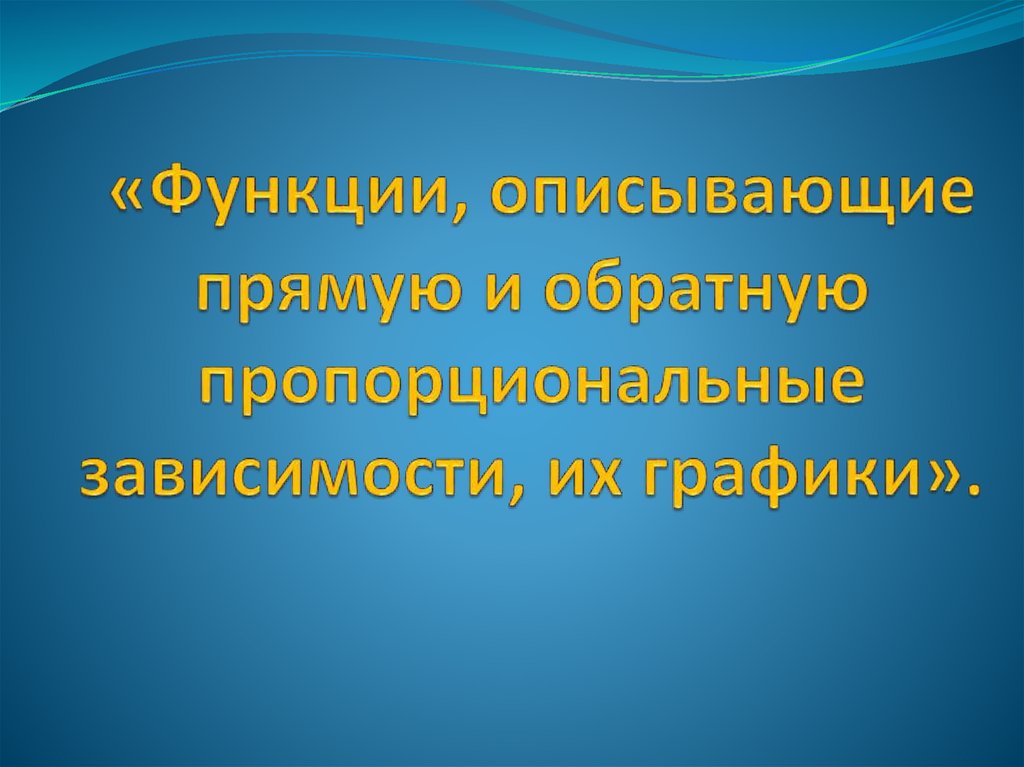 «Функции, описывающие прямую и обратную пропорциональные зависимости, их графики».